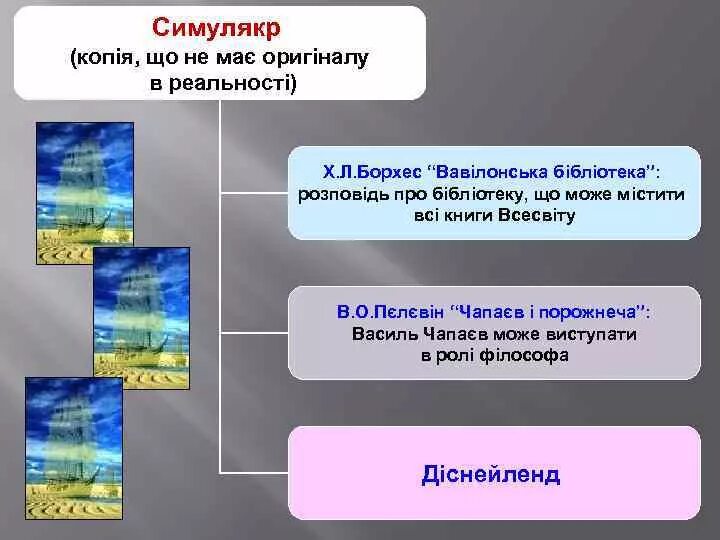 Симулякр
(копія, що не має оригіналу в реальності)

Х.Л.Борхес “Вавілонська бібліотека”: розповідь про бібліотеку, що може містити всі книги Всесвіту

В.О.Пєлєвін “Чапаєв і порожнеча”: Василь Чапаєв може виступати в ролі філософа

Діснейленд